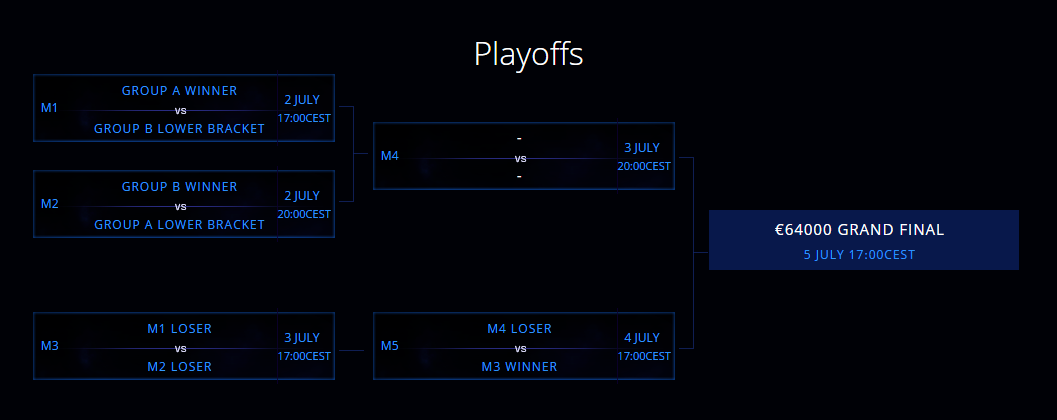 Playoffs

M1 GROUP A WINNER vs GROUP B LOWER BRACKET 2 JULY 17:00CEST

M2 GROUP B WINNER vs GROUP A LOWER BRACKET 2 JULY 20:00CEST

M3 M1 LOSER vs M2 LOSER 3 JULY 17:00CEST

M4 - vs - 3 JULY 20:00CEST

M5 M4 LOSER vs M3 WINNER 4 JULY 17:00CEST

€64000 GRAND FINAL
5 JULY 17:00CEST